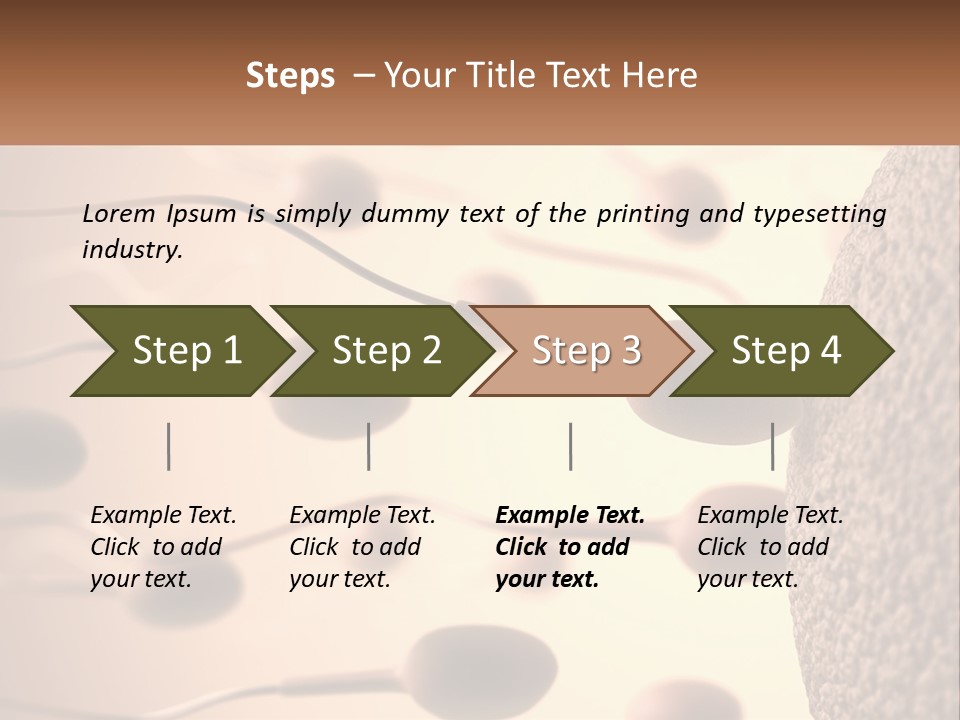 Steps – Your Title Text Here

Lorem Ipsum is simply dummy text of the printing and typesetting industry.

Step 1

Step 2

Step 3

Step 4

Example Text. Click to add your text.

Example Text. Click to add your text.

Example Text. Click to add your text.

Example Text. Click to add your text.